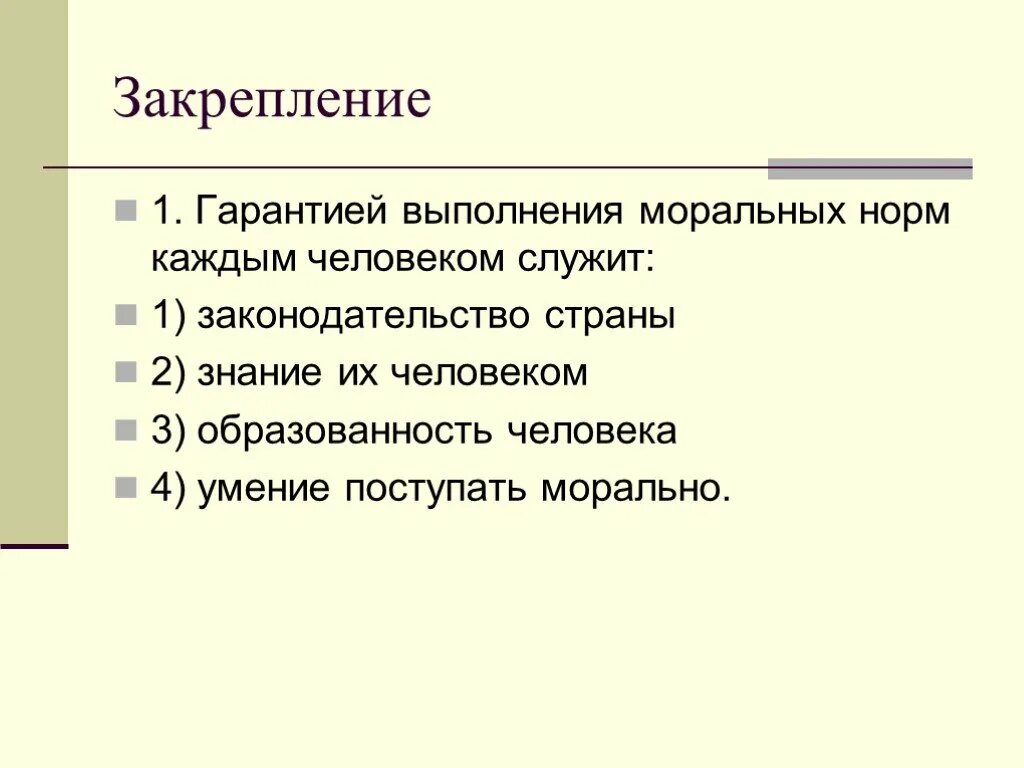 Закрепление

1. Гарантией выполнения моральных норм каждым человеком служит:

1) законодательство страны

2) знание их человеком

3) образованность человека

4) умение поступать морально.